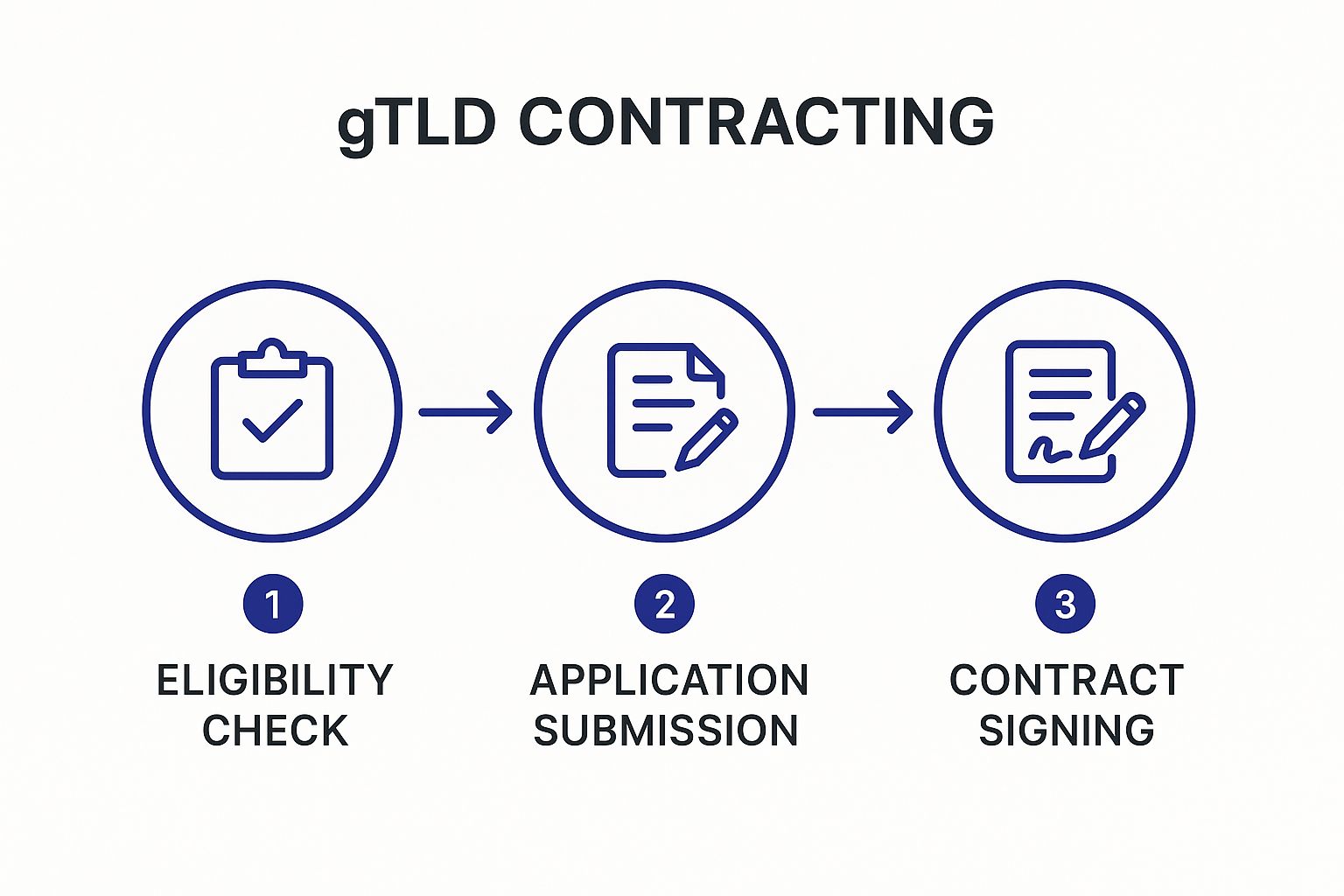 gTLD CONTRACTING

1
ELIGIBILITY CHECK

2
APPLICATION SUBMISSION

3
CONTRACT SIGNING